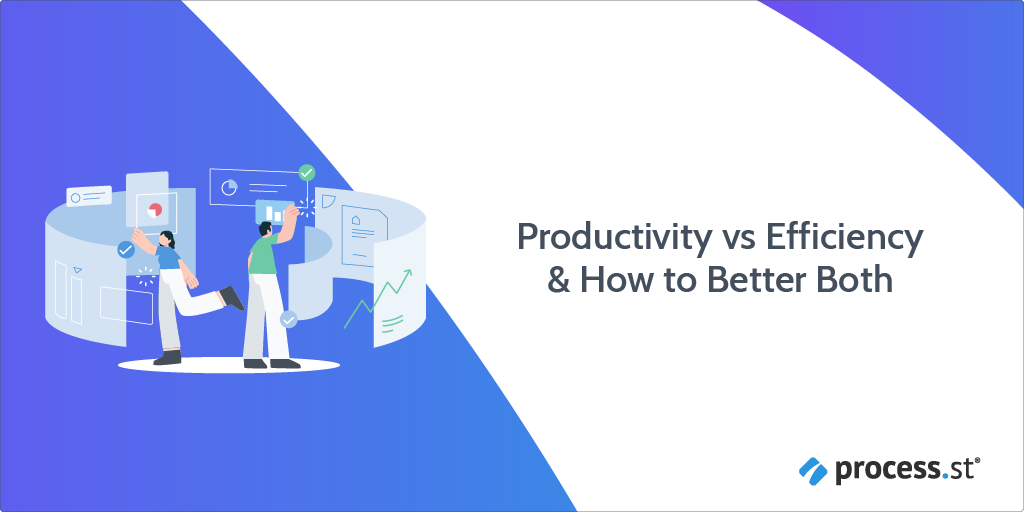 Productivity vs Efficiency & How to Better Both

process.st®